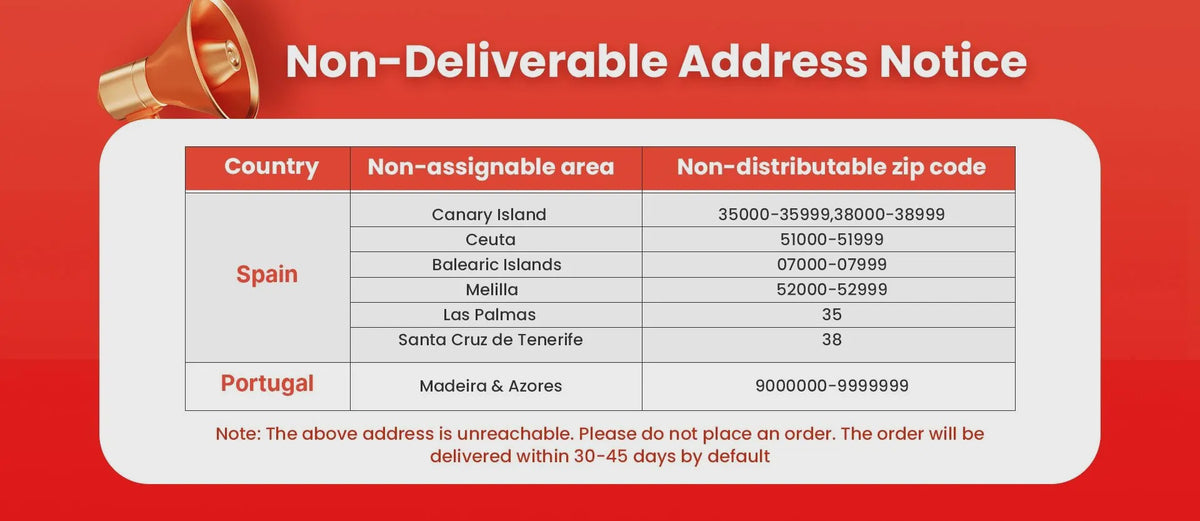 Non-Deliverable Address Notice

| Country | Non-assignable area | Non-distributable zip code |
|---|---|---|
| Spain | Canary Island | 35000-35999,38000-38999 |
| | Ceuta | 51000-51999 |
| | Balearic Islands | 07000-07999 |
| | Melilla | 52000-52999 |
| | Las Palmas | 35 |
| | Santa Cruz de Tenerife | 38 |
| Portugal | Madeira & Azores | 9000000-9999999 |

Note: The above address is unreachable. Please do not place an order. The order will be delivered within 30-45 days by default